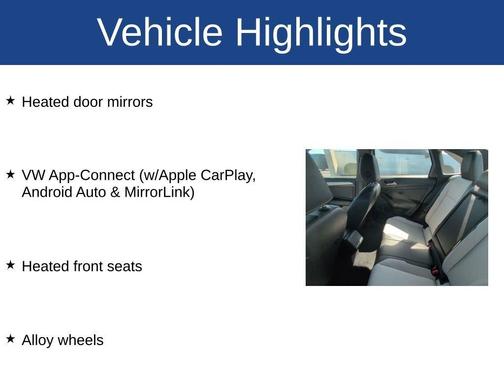 Vehicle Highlights

★ Heated door mirrors

★ VW App-Connect (w/Apple CarPlay, Android Auto & MirrorLink)

★ Heated front seats

★ Alloy wheels